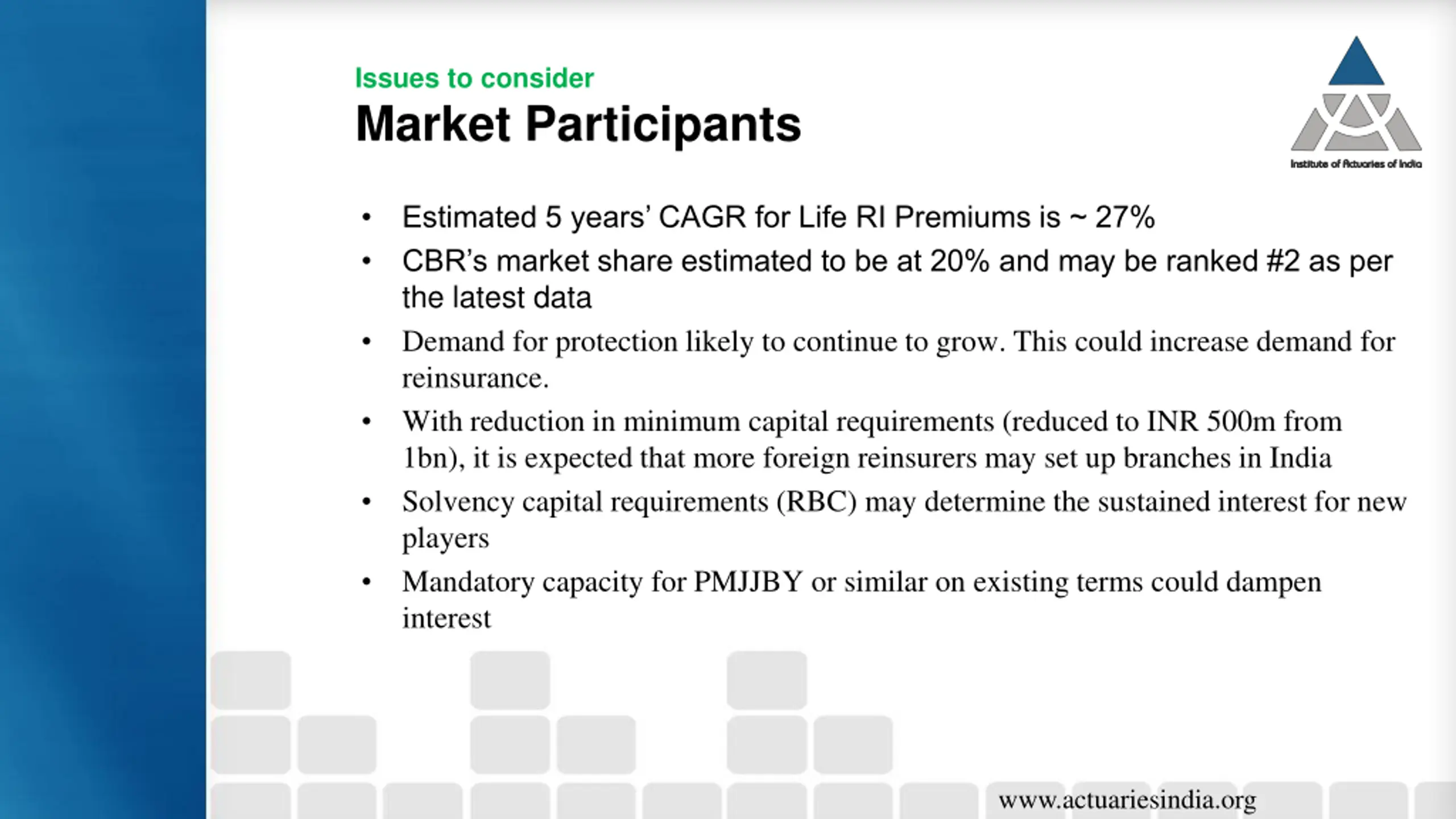 Issues to consider
Market Participants

Institute of Actuaries of India

• Estimated 5 years' CAGR for Life RI Premiums is ~ 27%
• CBR's market share estimated to be at 20% and may be ranked #2 as per the latest data
• Demand for protection likely to continue to grow. This could increase demand for reinsurance.
• With reduction in minimum capital requirements (reduced to INR 500m from 1bn), it is expected that more foreign reinsurers may set up branches in India
• Solvency capital requirements (RBC) may determine the sustained interest for new players
• Mandatory capacity for PMJJBY or similar on existing terms could dampen interest

www.actuariesindia.org